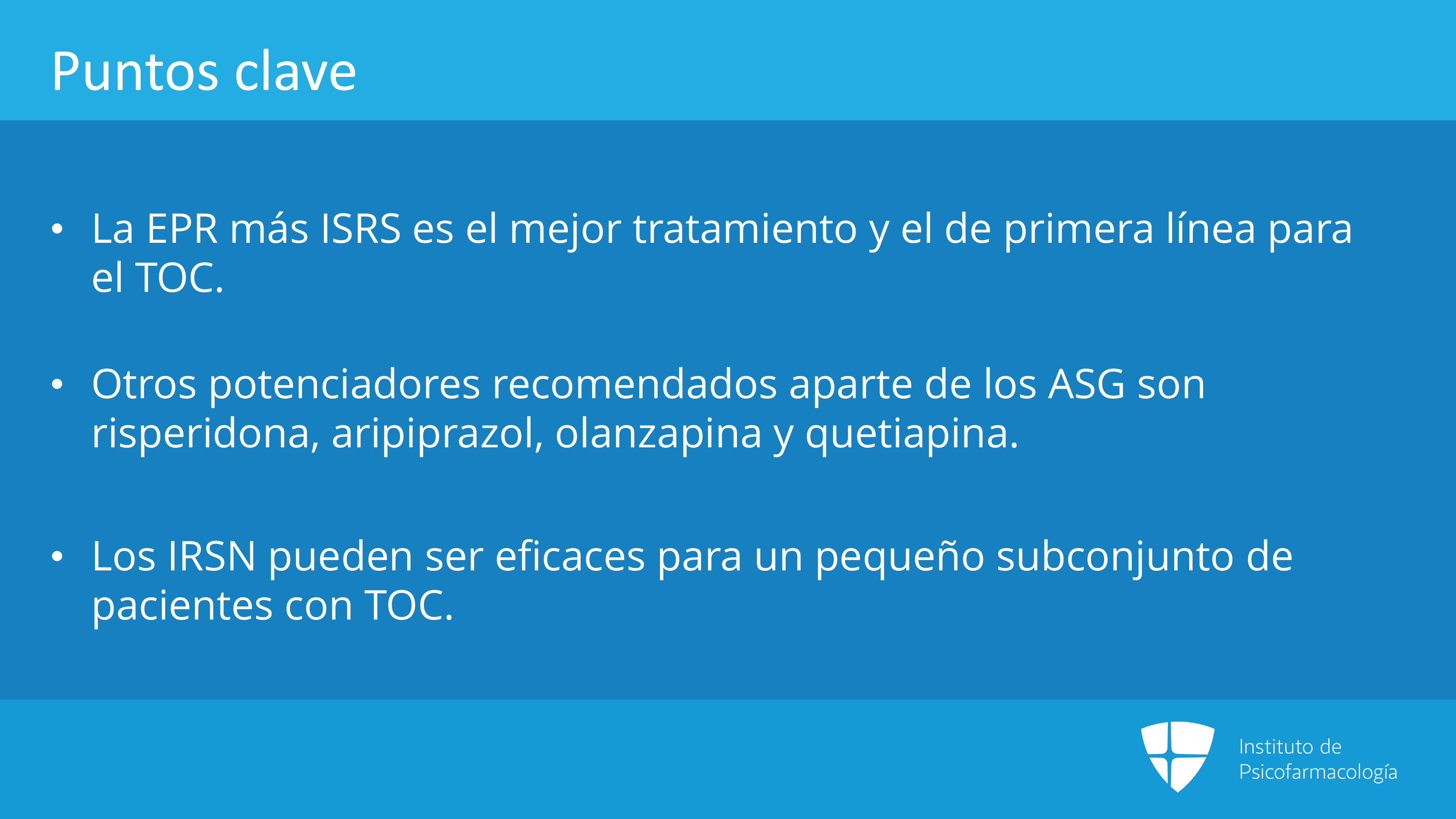 Puntos clave

• La EPR más ISRS es el mejor tratamiento y el de primera línea para el TOC.

• Otros potenciadores recomendados aparte de los ASG son risperidona, aripiprazol, olanzapina y quetiapina.

• Los IRSN pueden ser eficaces para un pequeño subconjunto de pacientes con TOC.

Instituto de Psicofarmacología